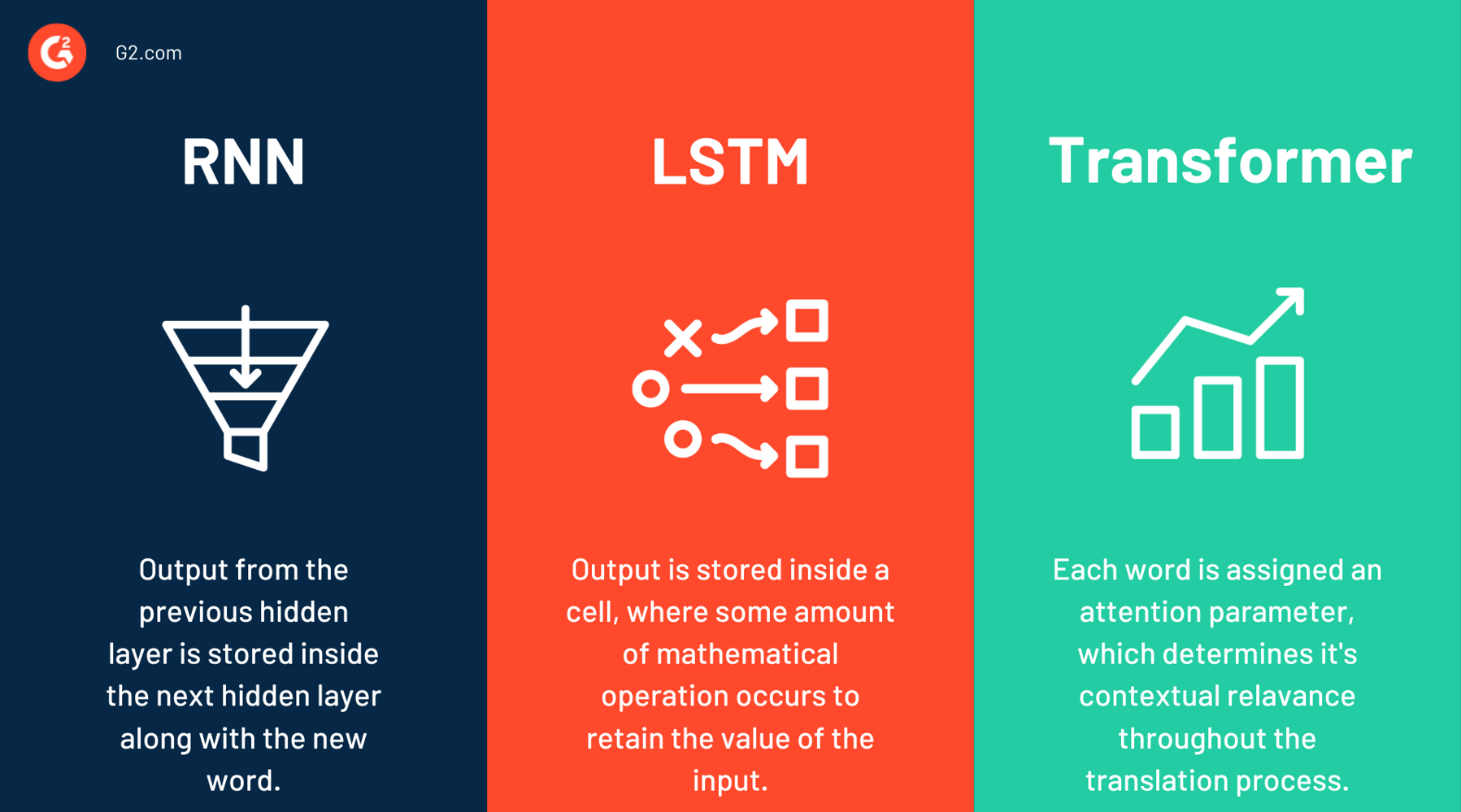 G2.com

RNN

Output from the previous hidden layer is stored inside the next hidden layer along with the new word.

LSTM

Output is stored inside a cell, where some amount of mathematical operation occurs to retain the value of the input.

Transformer

Each word is assigned an attention parameter, which determines it's contextual relavance throughout the translation process.